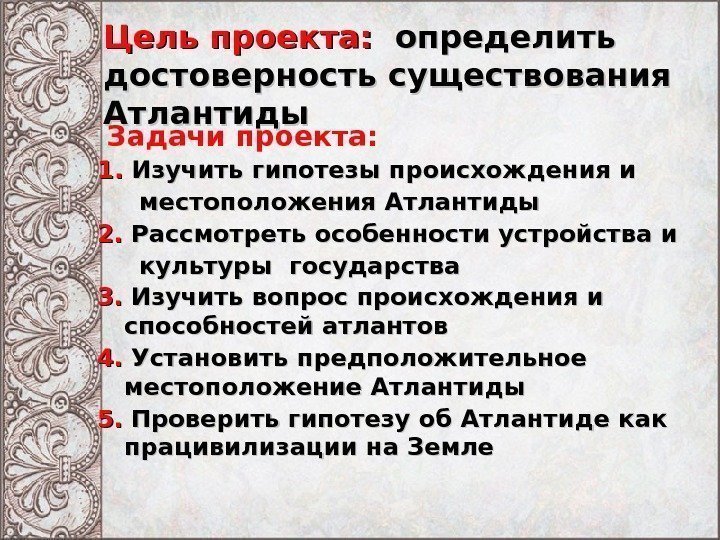 Цель проекта: определить достоверность существования Атлантиды

Задачи проекта:

1. Изучить гипотезы происхождения и местоположения Атлантиды
2. Рассмотреть особенности устройства и культуры государства
3. Изучить вопрос происхождения и способностей атлантов
4. Установить предположительное местоположение Атлантиды
5. Проверить гипотезу об Атлантиде как працивилизации на Земле